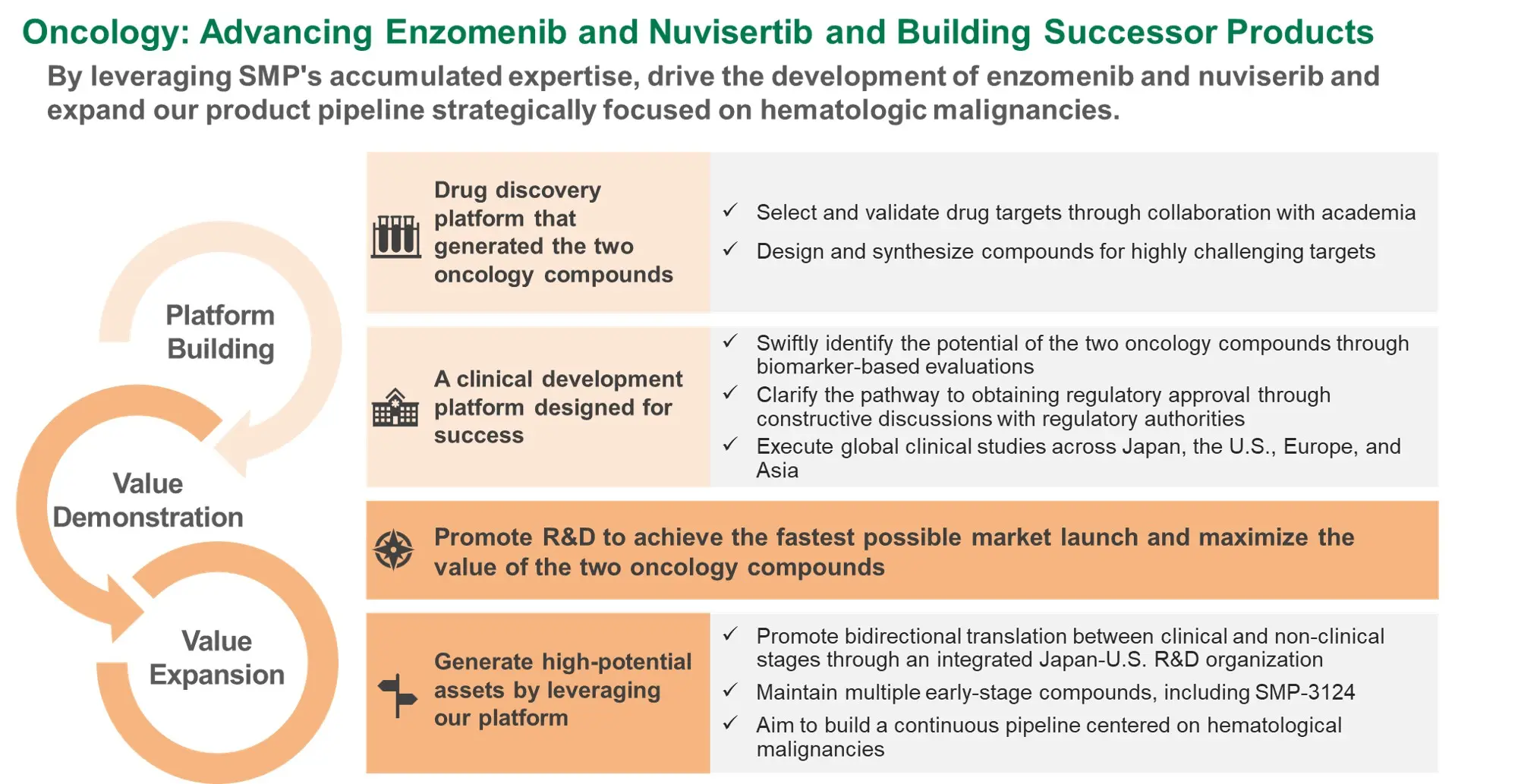 Oncology: Advancing Enzomenib and Nuvisertib and Building Successor Products

By leveraging SMP's accumulated expertise, drive the development of enzomenib and nuviserib and expand our product pipeline strategically focused on hematologic malignancies.

Platform Building

Value Demonstration

Value Expansion

Drug discovery platform that generated the two oncology compounds

✓ Select and validate drug targets through collaboration with academia

✓ Design and synthesize compounds for highly challenging targets

A clinical development platform designed for success

✓ Swiftly identify the potential of the two oncology compounds through biomarker-based evaluations

✓ Clarify the pathway to obtaining regulatory approval through constructive discussions with regulatory authorities

✓ Execute global clinical studies across Japan, the U.S., Europe, and Asia

Promote R&D to achieve the fastest possible market launch and maximize the value of the two oncology compounds

Generate high-potential assets by leveraging our platform

✓ Promote bidirectional translation between clinical and non-clinical stages through an integrated Japan-U.S. R&D organization

✓ Maintain multiple early-stage compounds, including SMP-3124

✓ Aim to build a continuous pipeline centered on hematological malignancies